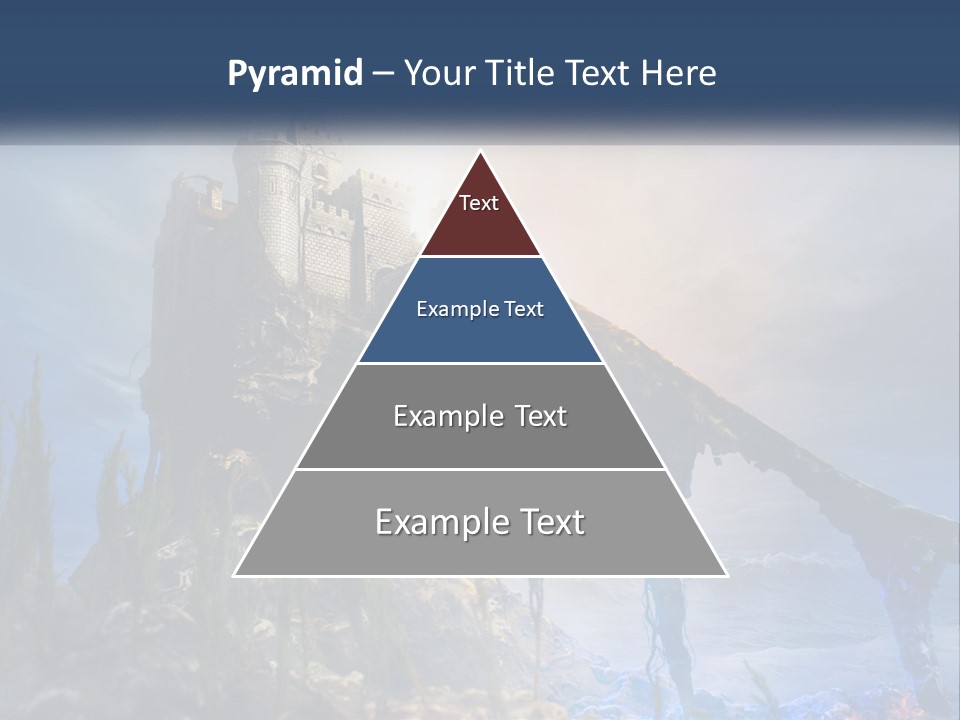 Pyramid – Your Title Text Here

Text

Example Text

Example Text

Example Text